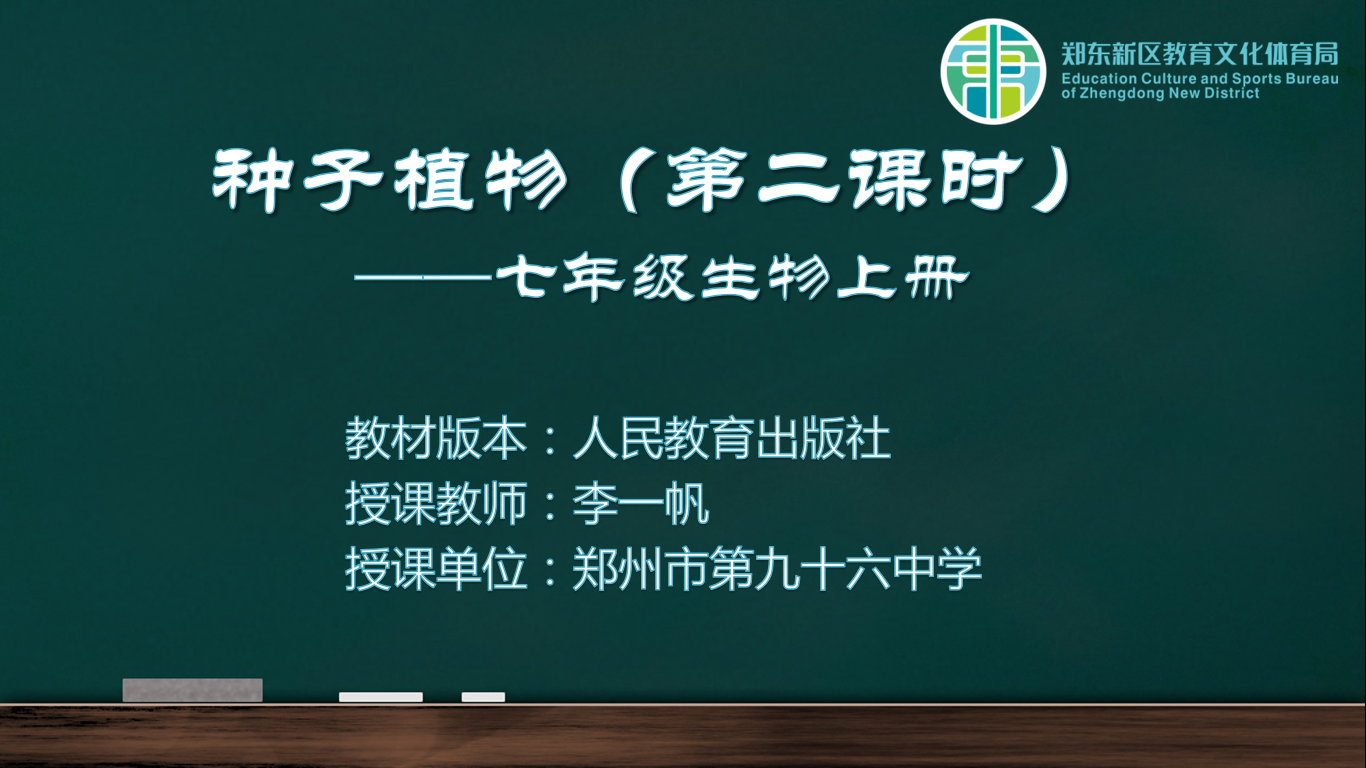 郑东新区教育文化体育局
Education Culture and Sports Bureau of Zhengdong New District

种子植物（第二课时）

——七年级生物上册

教材版本：人民教育出版社
授课教师：李一帆
授课单位：郑州市第九十六中学